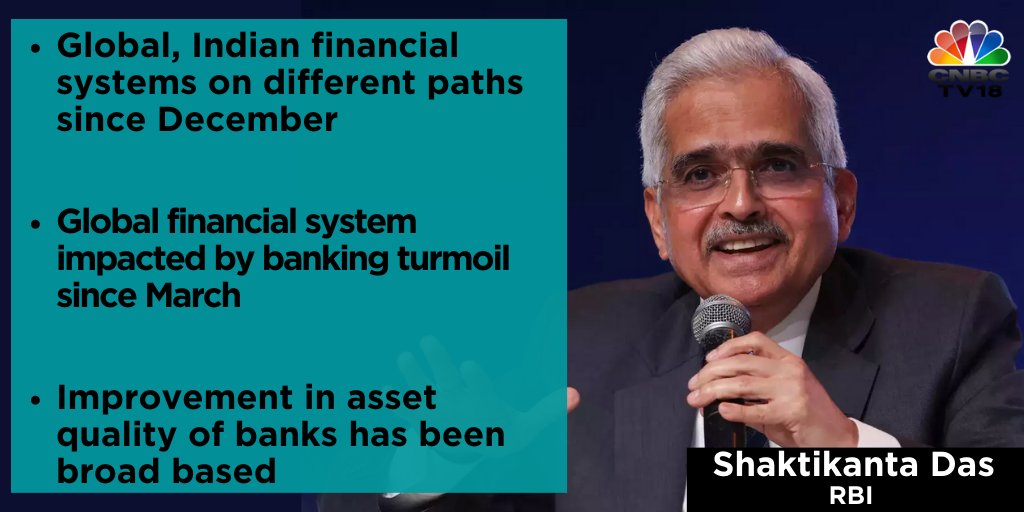 • Global, Indian financial systems on different paths since December

• Global financial system impacted by banking turmoil since March

• Improvement in asset quality of banks has been broad based

CNBC TV18

Shaktikanta Das
RBI